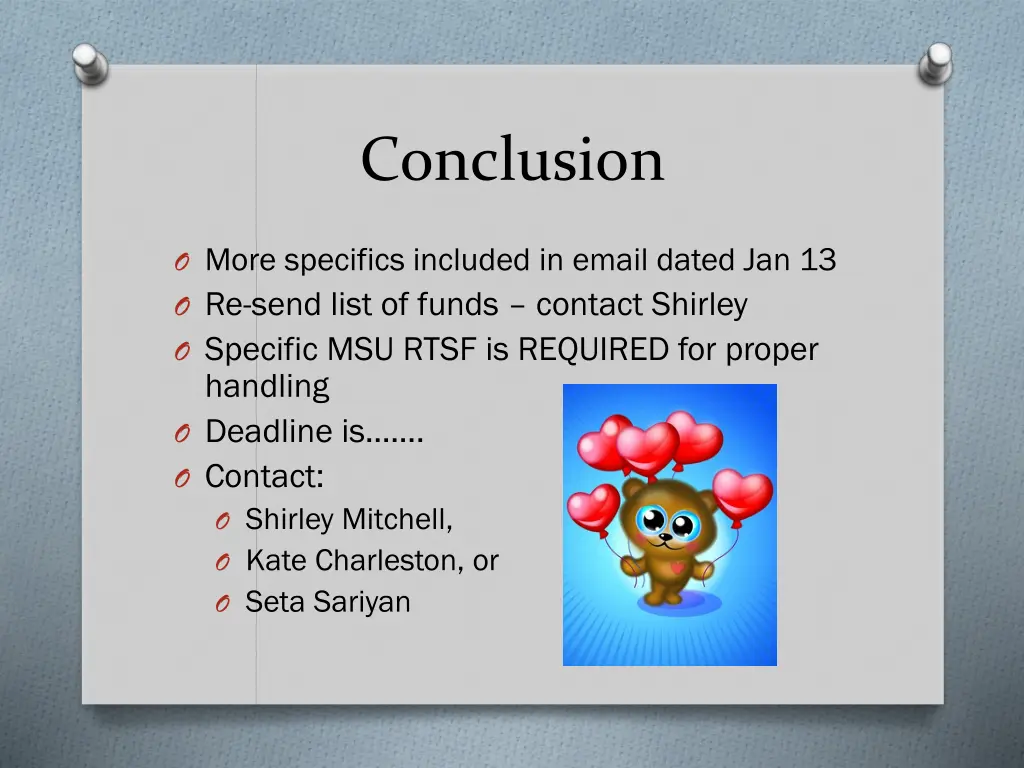 Conclusion

O More specifics included in email dated Jan 13
O Re-send list of funds – contact Shirley
O Specific MSU RTSF is REQUIRED for proper handling
O Deadline is…….
O Contact:
O Shirley Mitchell,
O Kate Charleston, or
O Seta Sariyan